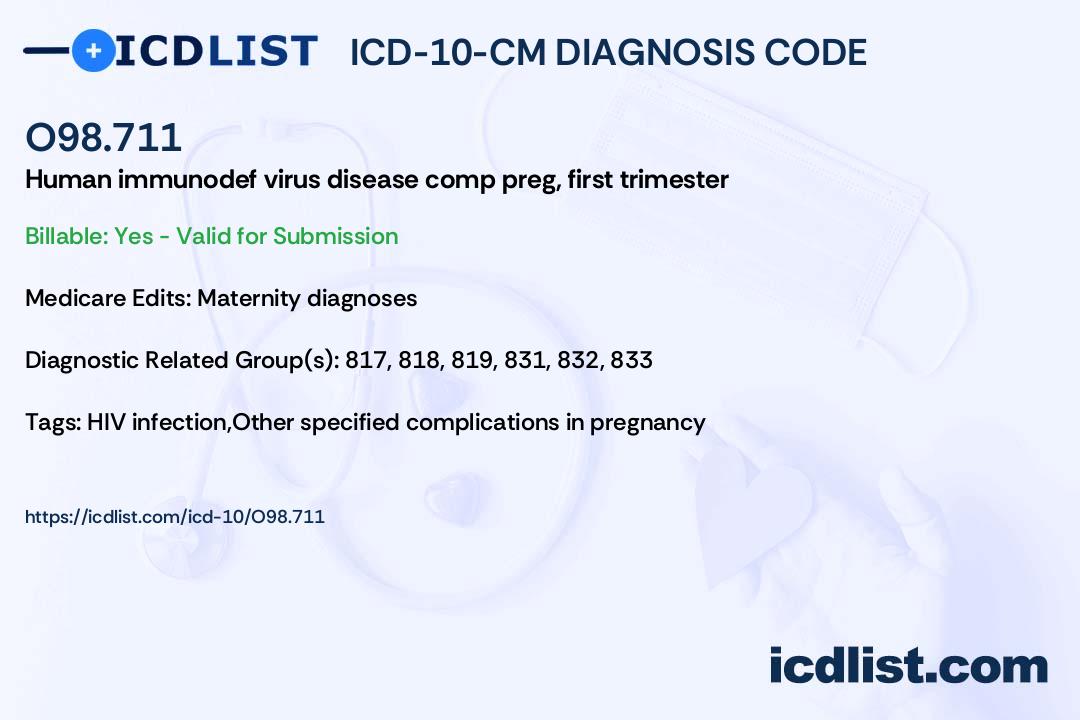 ICDLIST ICD-10-CM DIAGNOSIS CODE

O98.711

Human immunodef virus disease comp preg, first trimester

Billable: Yes - Valid for Submission

Medicare Edits: Maternity diagnoses

Diagnostic Related Group(s): 817, 818, 819, 831, 832, 833

Tags: HIV infection,Other specified complications in pregnancy

https://icdlist.com/icd-10/O98.711

icdlist.com